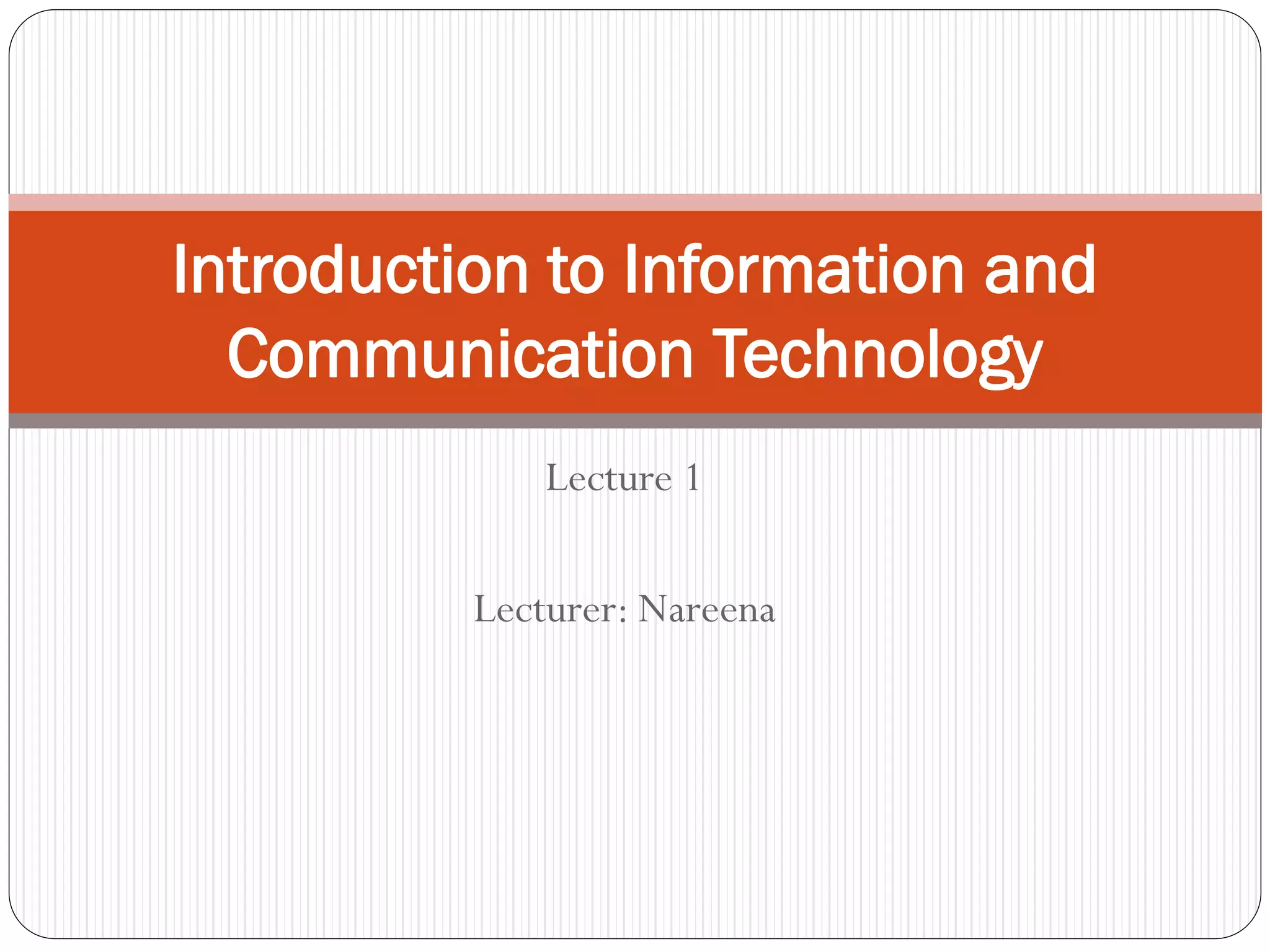 Introduction to Information and Communication Technology

Lecture 1

Lecturer: Nareena